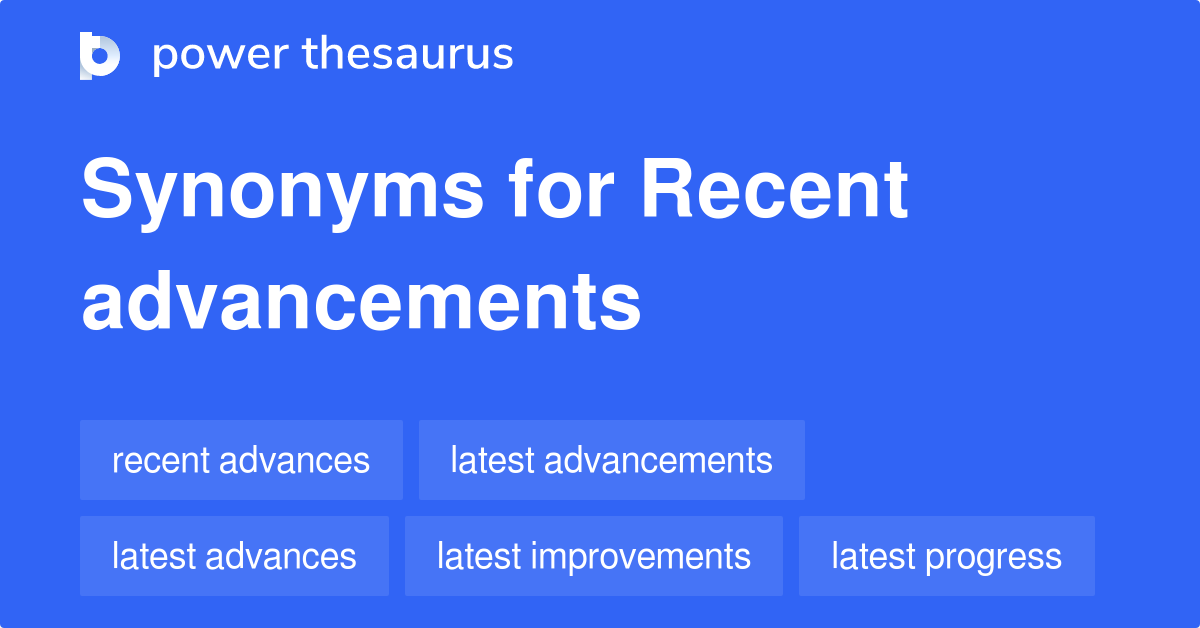 power thesaurus

Synonyms for Recent advancements

recent advances
latest advancements
latest advances
latest improvements
latest progress